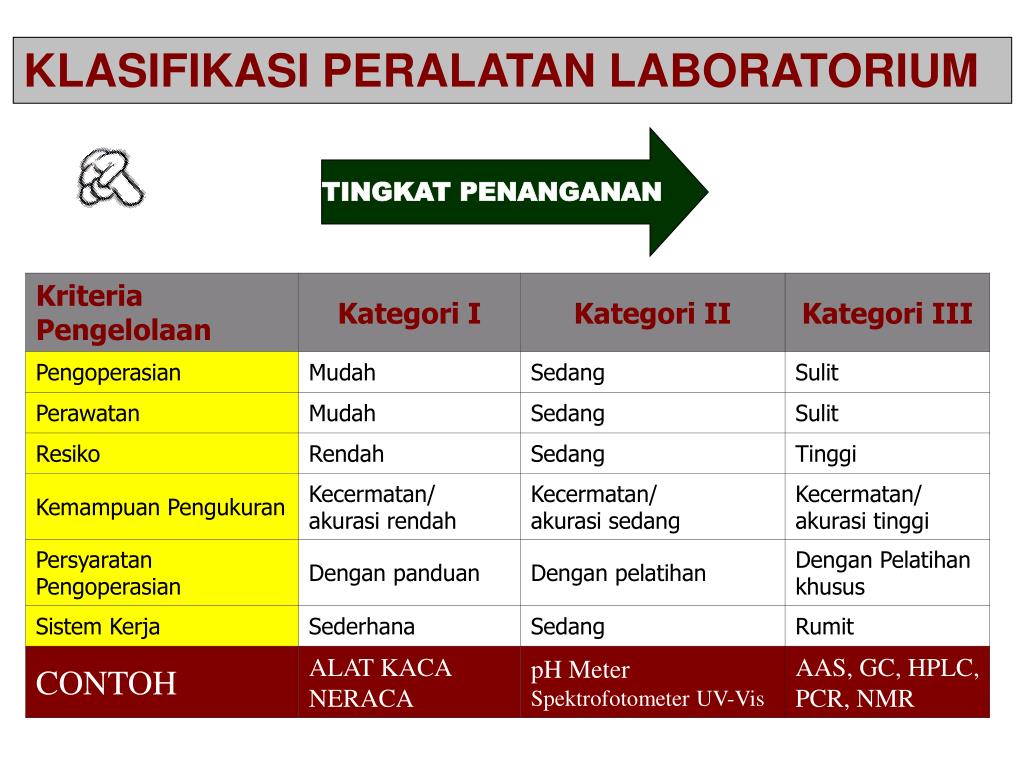 KLASIFIKASI PERALATAN LABORATORIUM

TINGKAT PENANGANAN

| Kriteria Pengelolaan | Kategori I | Kategori II | Kategori III |
|---|---|---|---|
| Pengoperasian | Mudah | Sedang | Sulit |
| Perawatan | Mudah | Sedang | Sulit |
| Resiko | Rendah | Sedang | Tinggi |
| Kemampuan Pengukuran | Kecermatan/ akurasi rendah | Kecermatan/ akurasi sedang | Kecermatan/ akurasi tinggi |
| Persyaratan Pengoperasian | Dengan panduan | Dengan pelatihan | Dengan Pelatihan khusus |
| Sistem Kerja | Sederhana | Sedang | Rumit |
| CONTOH | ALAT KACA NERACA | pH Meter Spektrofotometer UV-Vis | AAS, GC, HPLC, PCR, NMR |